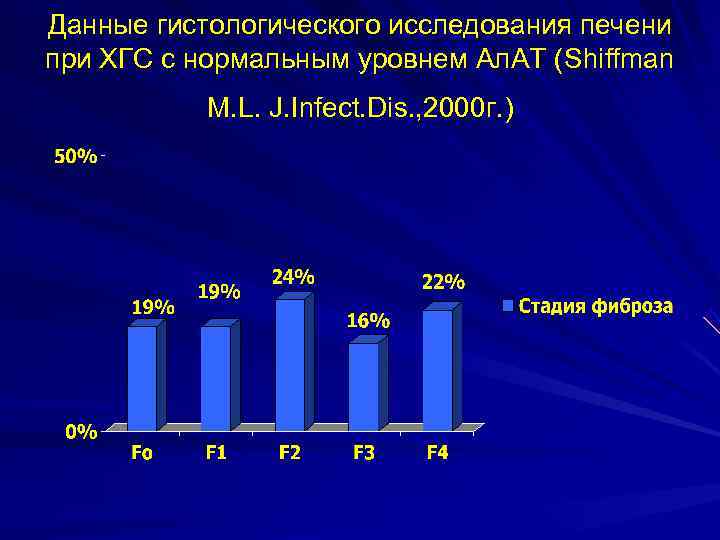 Данные гистологического исследования печени при ХГС с нормальным уровнем АлАТ (Shiffman M.L. J.Infect.Dis.,2000г.)

50%

0%

19%
19%
24%
16%
22%

Fo
F1
F2
F3
F4

Стадия фиброза